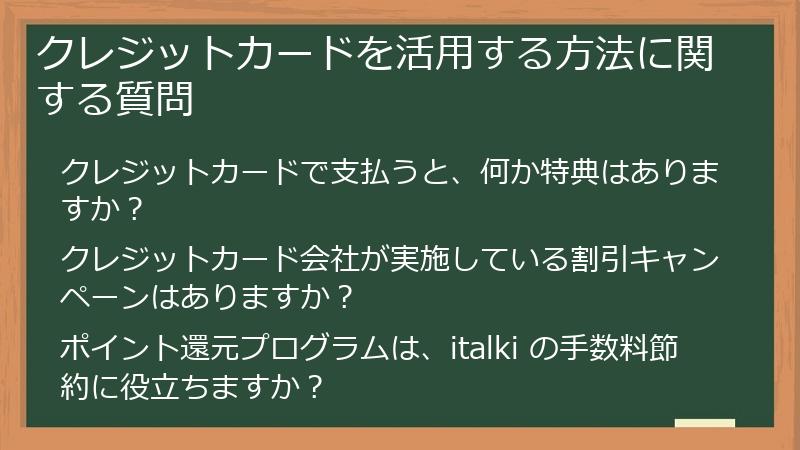 クレジットカードを活用する方法に関する質問

クレジットカードで支払うと、何か特典はありますか？

クレジットカード会社が実施している割引キャンペーンはありますか？

ポイント還元プログラムは、italki の手数料節約に役立ちますか？